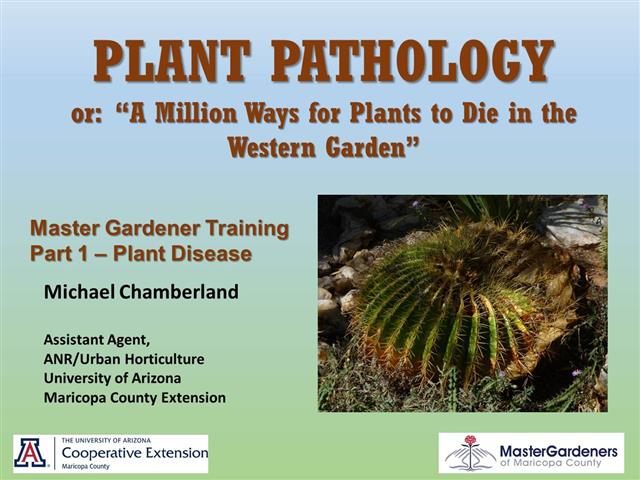 PLANT PATHOLOGY
or: "A Million Ways for Plants to Die in the Western Garden"

Master Gardener Training
Part 1 – Plant Disease

Michael Chamberland

Assistant Agent,
ANR/Urban Horticulture
University of Arizona
Maricopa County Extension

A
THE UNIVERSITY OF ARIZONA
Cooperative Extension
Maricopa County

MasterGardeners
of Maricopa County